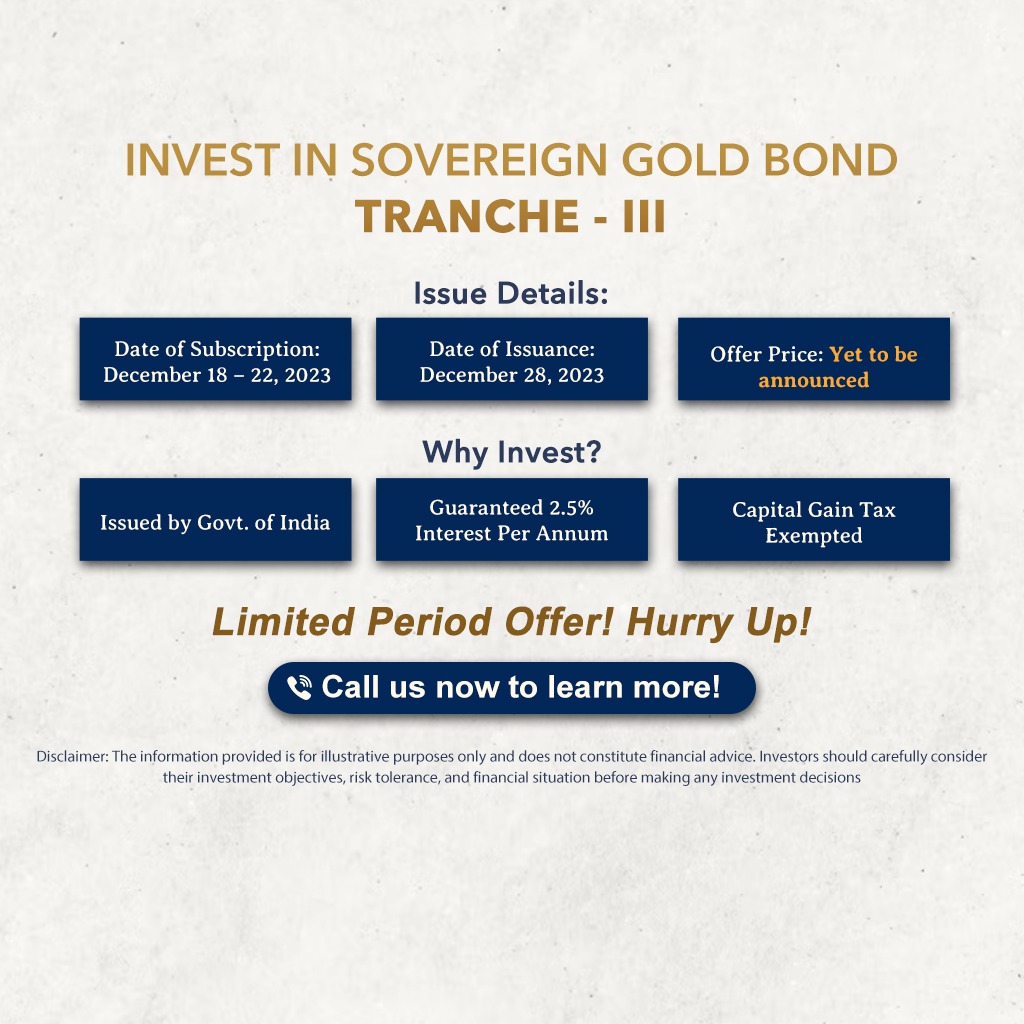 INVEST IN SOVEREIGN GOLD BOND
TRANCHE - III

Issue Details:

Date of Subscription: December 18 – 22, 2023

Date of Issuance: December 28, 2023

Offer Price: Yet to be announced

Why Invest?

Issued by Govt. of India

Guaranteed 2.5% Interest Per Annum

Capital Gain Tax Exempted

Limited Period Offer! Hurry Up!

Call us now to learn more!

Disclaimer: The information provided is for illustrative purposes only and does not constitute financial advice. Investors should carefully consider their investment objectives, risk tolerance, and financial situation before making any investment decisions